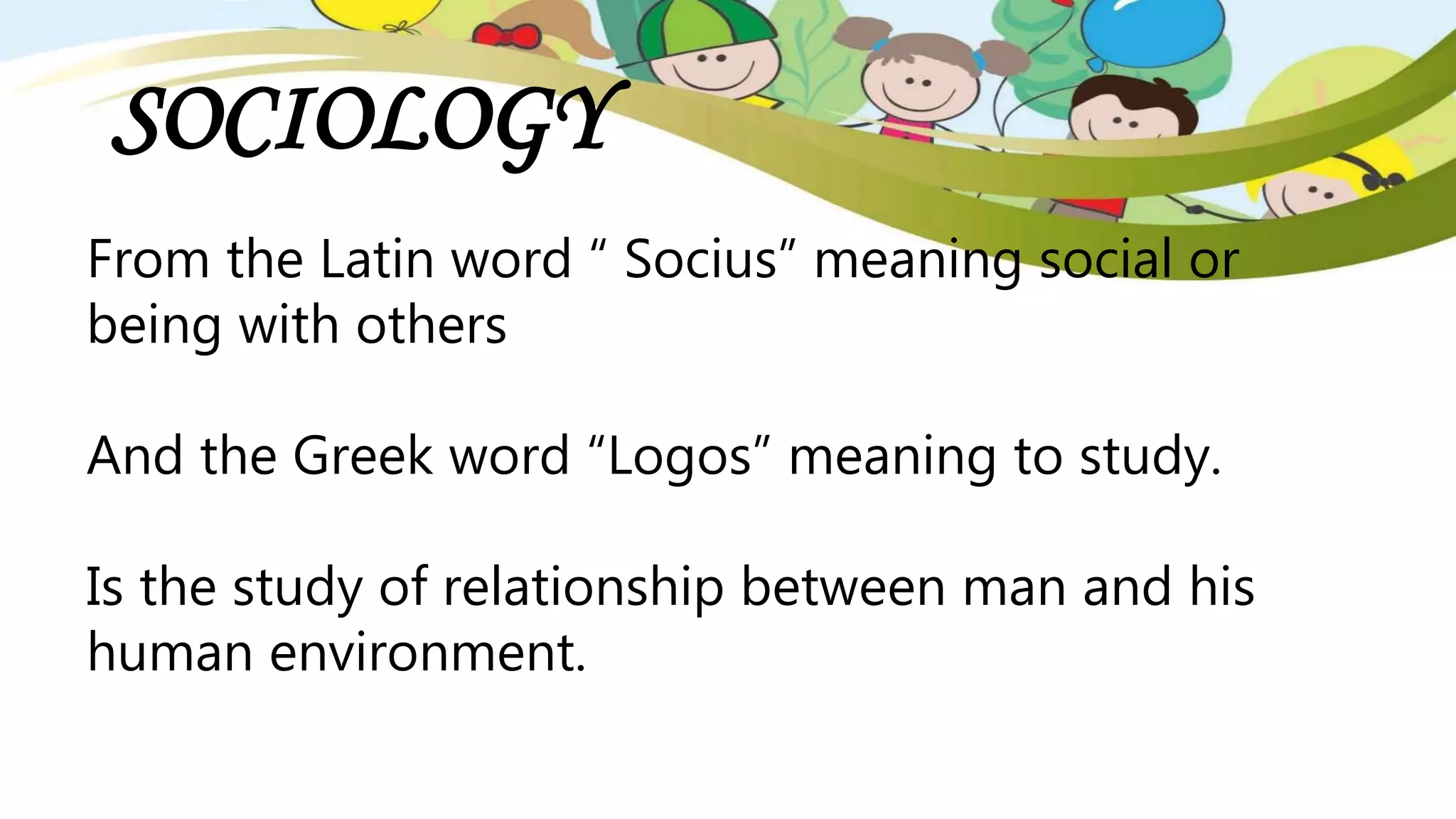 SOCIOLOGY

From the Latin word “ Socius” meaning social or being with others

And the Greek word “Logos” meaning to study.

Is the study of relationship between man and his human environment.